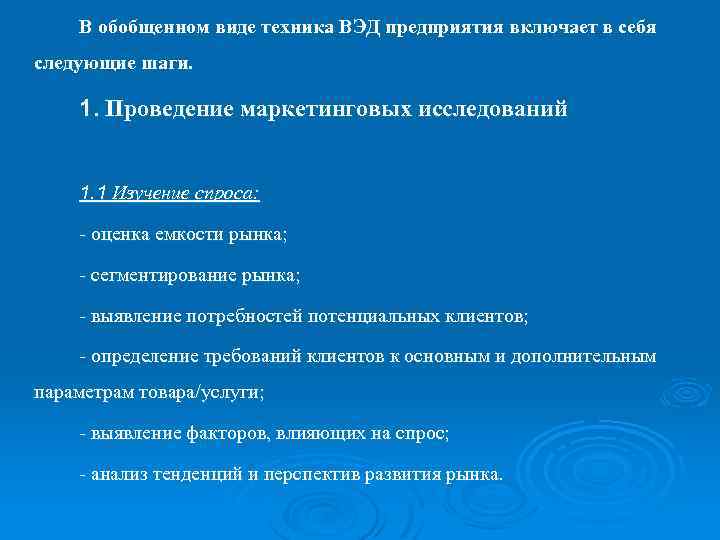 В обобщенном виде техника ВЭД предприятия включает в себя следующие шаги.

1. Проведение маркетинговых исследований

1.1 Изучение спроса:

- оценка емкости рынка;

- сегментирование рынка;

- выявление потребностей потенциальных клиентов;

- определение требований клиентов к основным и дополнительным параметрам товара/услуги;

- выявление факторов, влияющих на спрос;

- анализ тенденций и перспектив развития рынка.